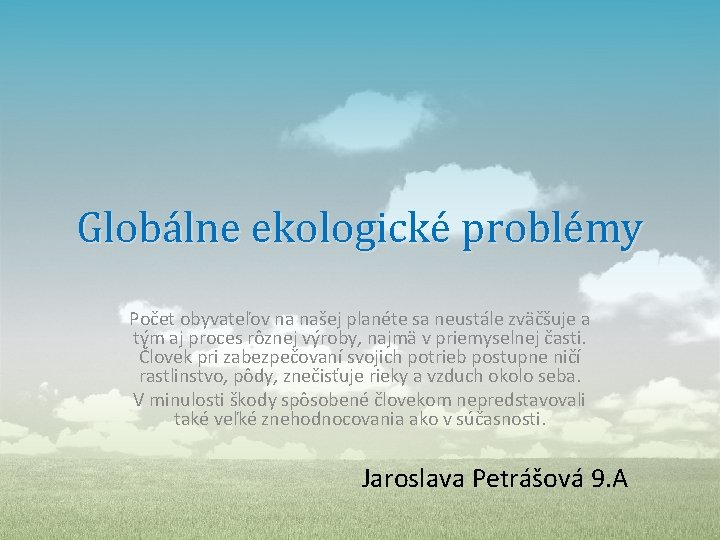 Globálne ekologické problémy

Počet obyvateľov na našej planéte sa neustále zväčšuje a tým aj proces rôznej výroby, najmä v priemyselnej časti. Človek pri zabezpečovaní svojich potrieb postupne ničí rastlinstvo, pôdy, znečisťuje rieky a vzduch okolo seba.

V minulosti škody spôsobené človekom nepredstavovali také veľké znehodnocovania ako v súčasnosti.

Jaroslava Petrášová 9.A